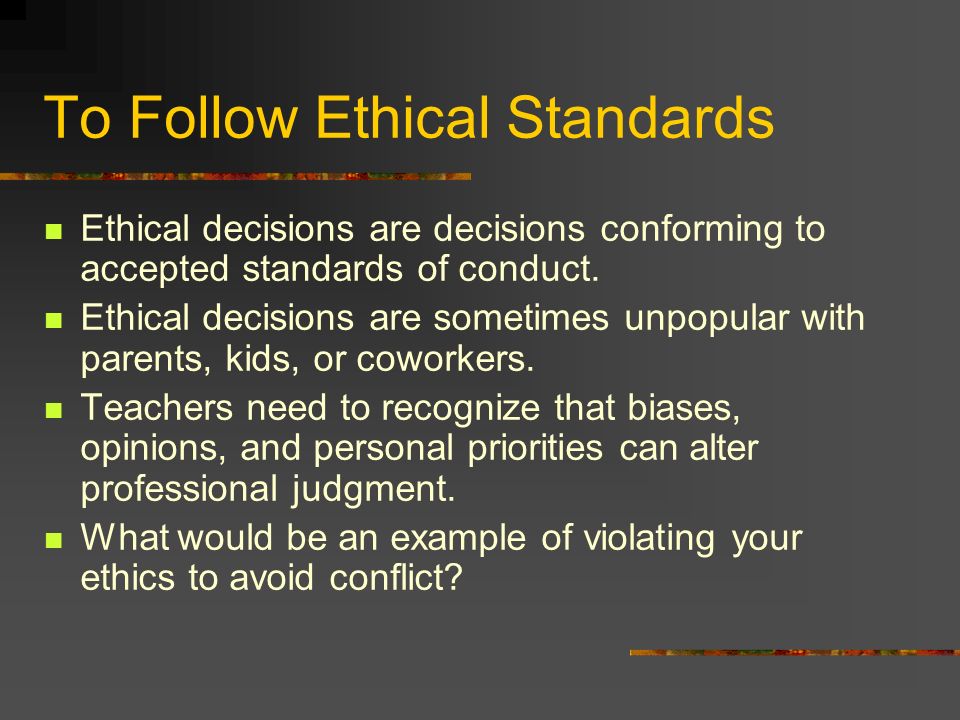 To Follow Ethical Standards

- Ethical decisions are decisions conforming to accepted standards of conduct.
- Ethical decisions are sometimes unpopular with parents, kids, or coworkers.
- Teachers need to recognize that biases, opinions, and personal priorities can alter professional judgment.
- What would be an example of violating your ethics to avoid conflict?